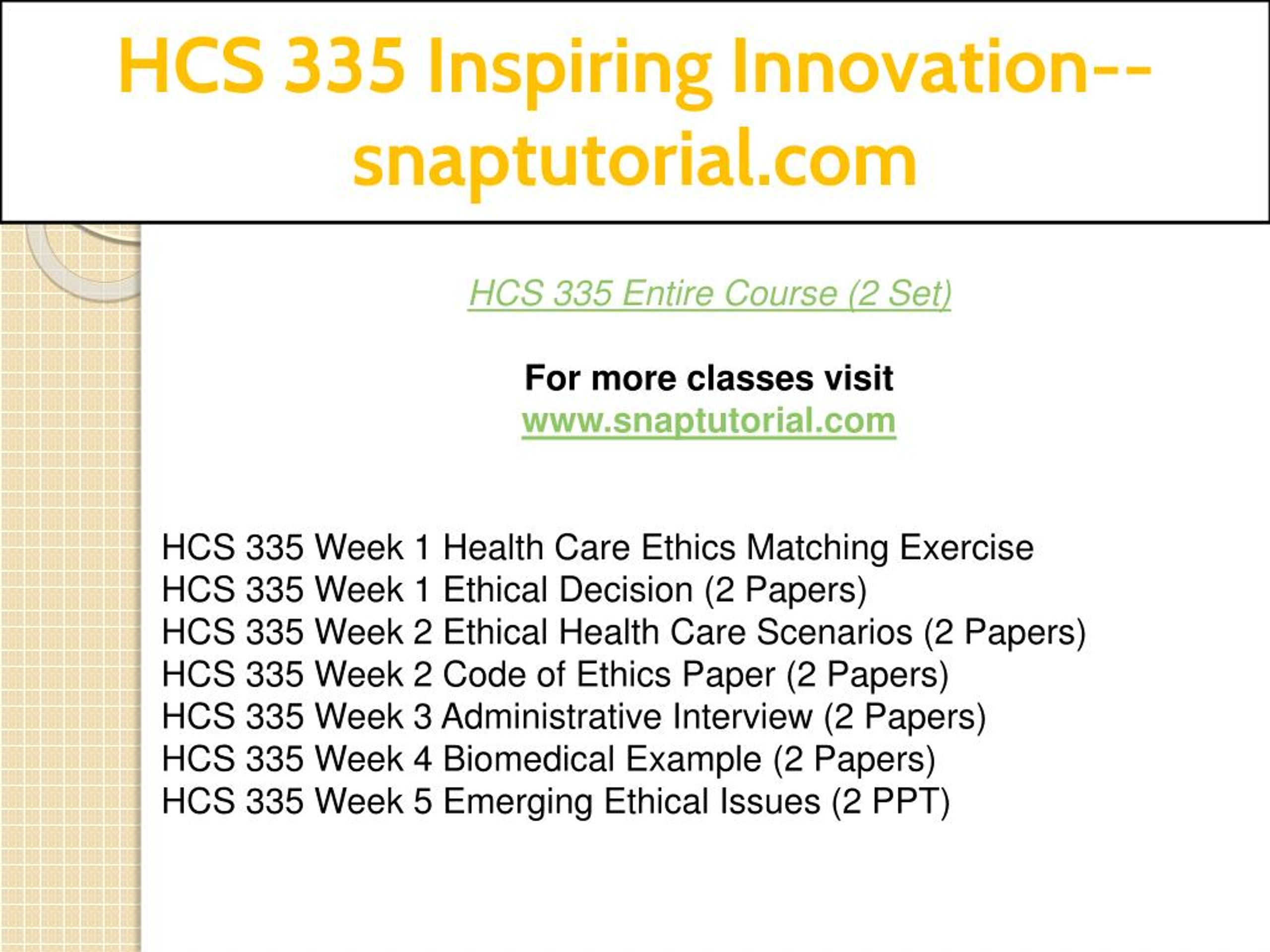 HCS 335 Inspiring Innovation--snaptutorial.com

HCS 335 Entire Course (2 Set)

For more classes visit
www.snaptutorial.com

HCS 335 Week 1 Health Care Ethics Matching Exercise
HCS 335 Week 1 Ethical Decision (2 Papers)
HCS 335 Week 2 Ethical Health Care Scenarios (2 Papers)
HCS 335 Week 2 Code of Ethics Paper (2 Papers)
HCS 335 Week 3 Administrative Interview (2 Papers)
HCS 335 Week 4 Biomedical Example (2 Papers)
HCS 335 Week 5 Emerging Ethical Issues (2 PPT)